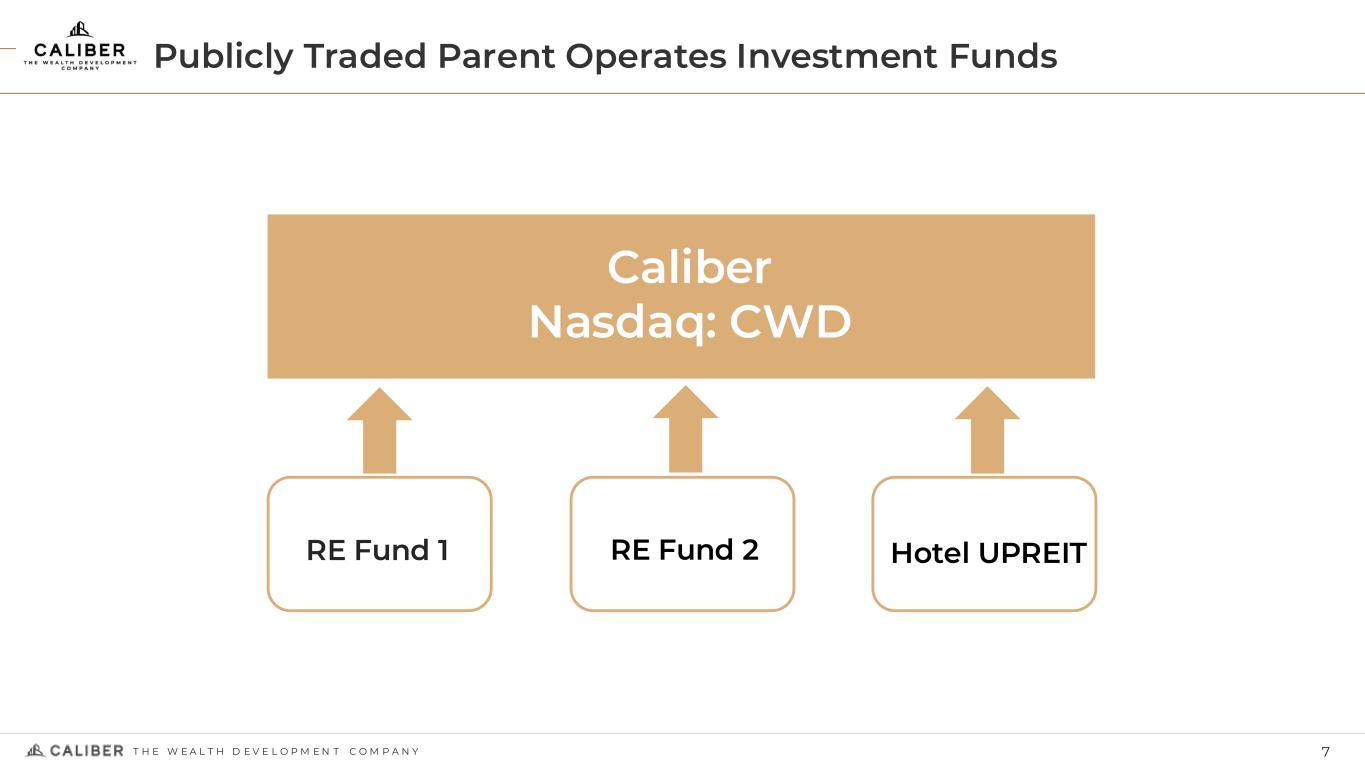 CALIBER
THE WEALTH DEVELOPMENT COMPANY

Publicly Traded Parent Operates Investment Funds

Caliber
Nasdaq: CWD

RE Fund 1

RE Fund 2

Hotel UPREIT

CALIBER THE WEALTH DEVELOPMENT COMPANY

7